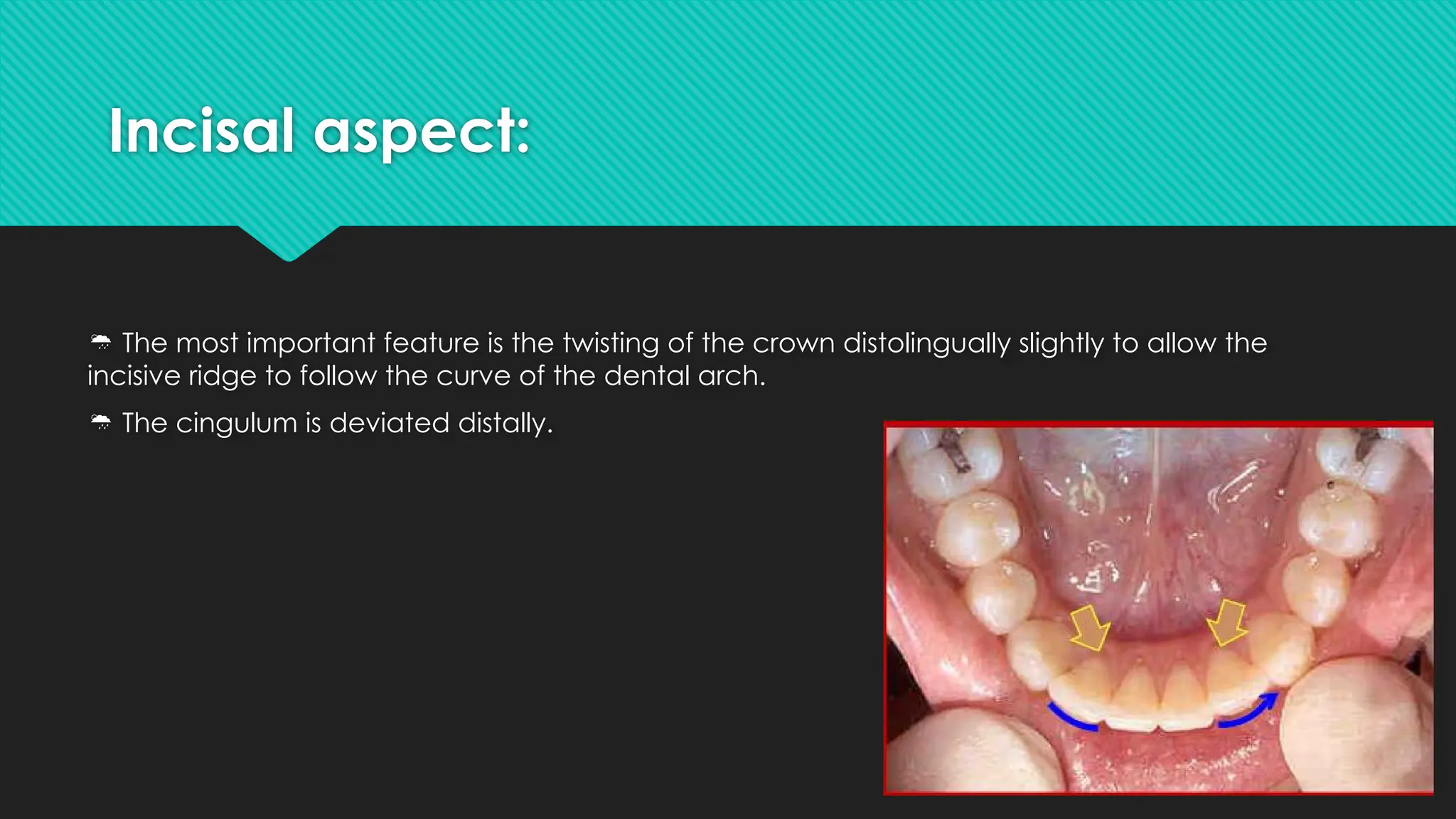 Incisal aspect:

The most important feature is the twisting of the crown distolingually slightly to allow the incisive ridge to follow the curve of the dental arch.

The cingulum is deviated distally.